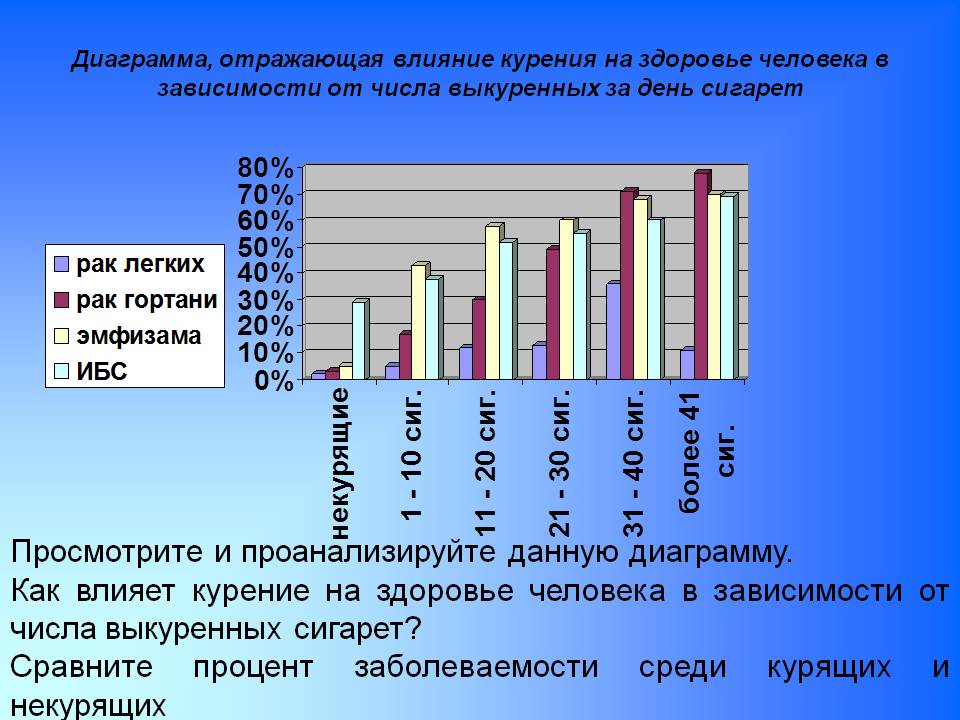 Диаграмма, отражающая влияние курения на здоровье человека в зависимости от числа выкуренных за день сигарет

80%
70%
60%
50%
40%
30%
20%
10%
0%

рак легких
рак гортани
эмфизама
ИБС

некурящие
1 - 10 сиг.
11 - 20 сиг.
21 - 30 сиг.
31 - 40 сиг.
более 41 сиг.

Просмотрите и проанализируйте данную диаграмму.

Как влияет курение на здоровье человека в зависимости от числа выкуренных сигарет?

Сравните процент заболеваемости среди курящих и некурящих